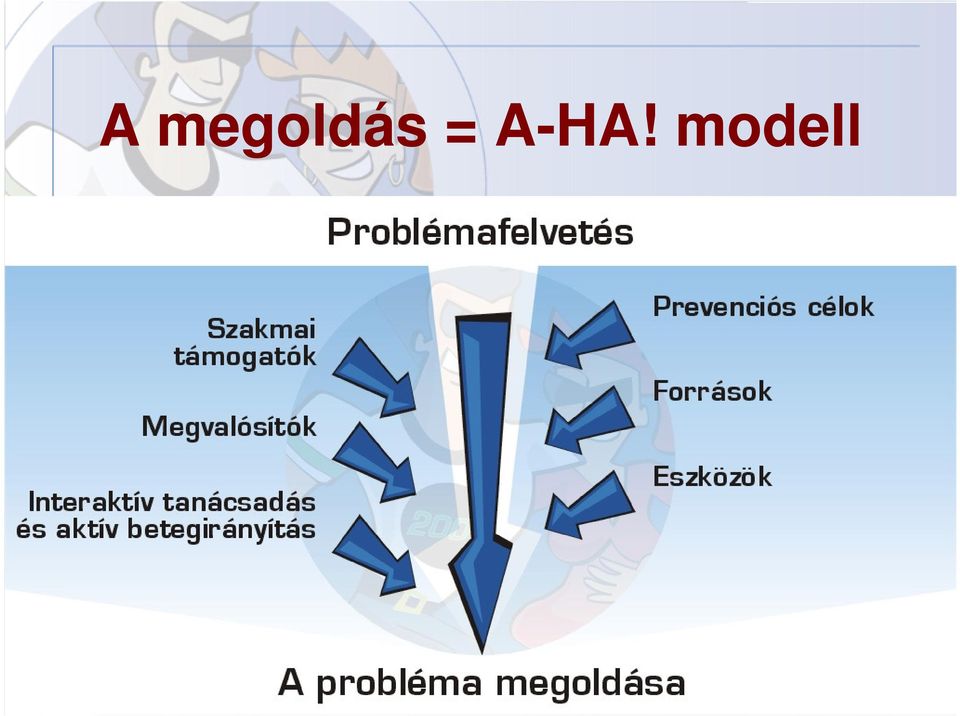 A megoldás = A-HA! modell

Problémafelvetés

Szakmai támogatók

Megvalósítók

Interaktív tanácsadás és aktív betegirányítás

Prevenciós célok

Források

Eszközök

A probléma megoldása